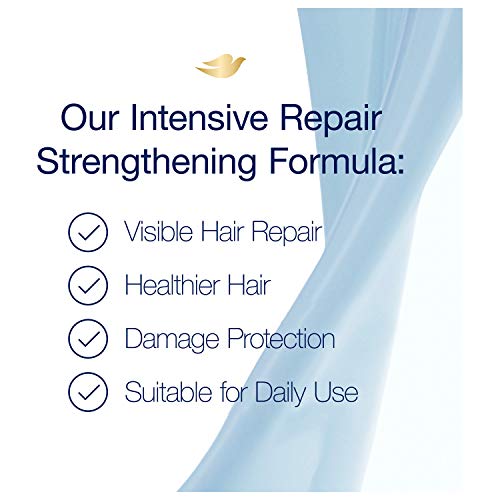 Our Intensive Repair Strengthening Formula:

Visible Hair Repair

Healthier Hair

Damage Protection

Suitable for Daily Use